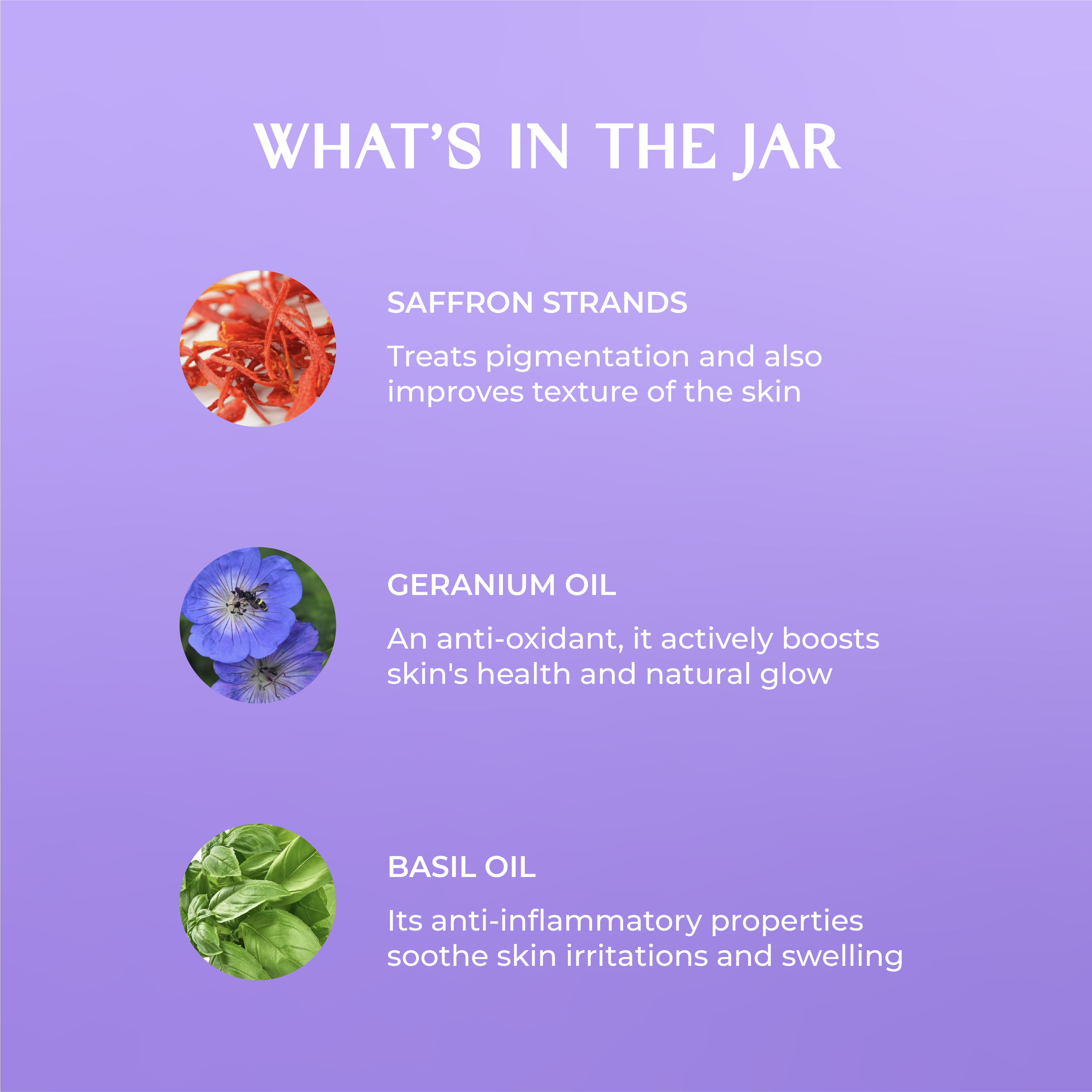 WHAT'S IN THE JAR

SAFFRON STRANDS

Treats pigmentation and also improves texture of the skin

GERANIUM OIL

An anti-oxidant, it actively boosts skin's health and natural glow

BASIL OIL

Its anti-inflammatory properties soothe skin irritations and swelling